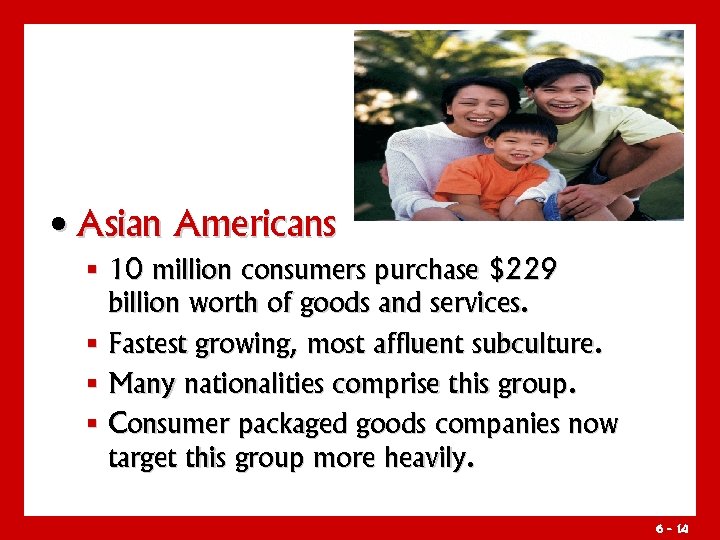 • Asian Americans

▪ 10 million consumers purchase \$229 billion worth of goods and services.

▪ Fastest growing, most affluent subculture.

▪ Many nationalities comprise this group.

▪ Consumer packaged goods companies now target this group more heavily.

6 - 14